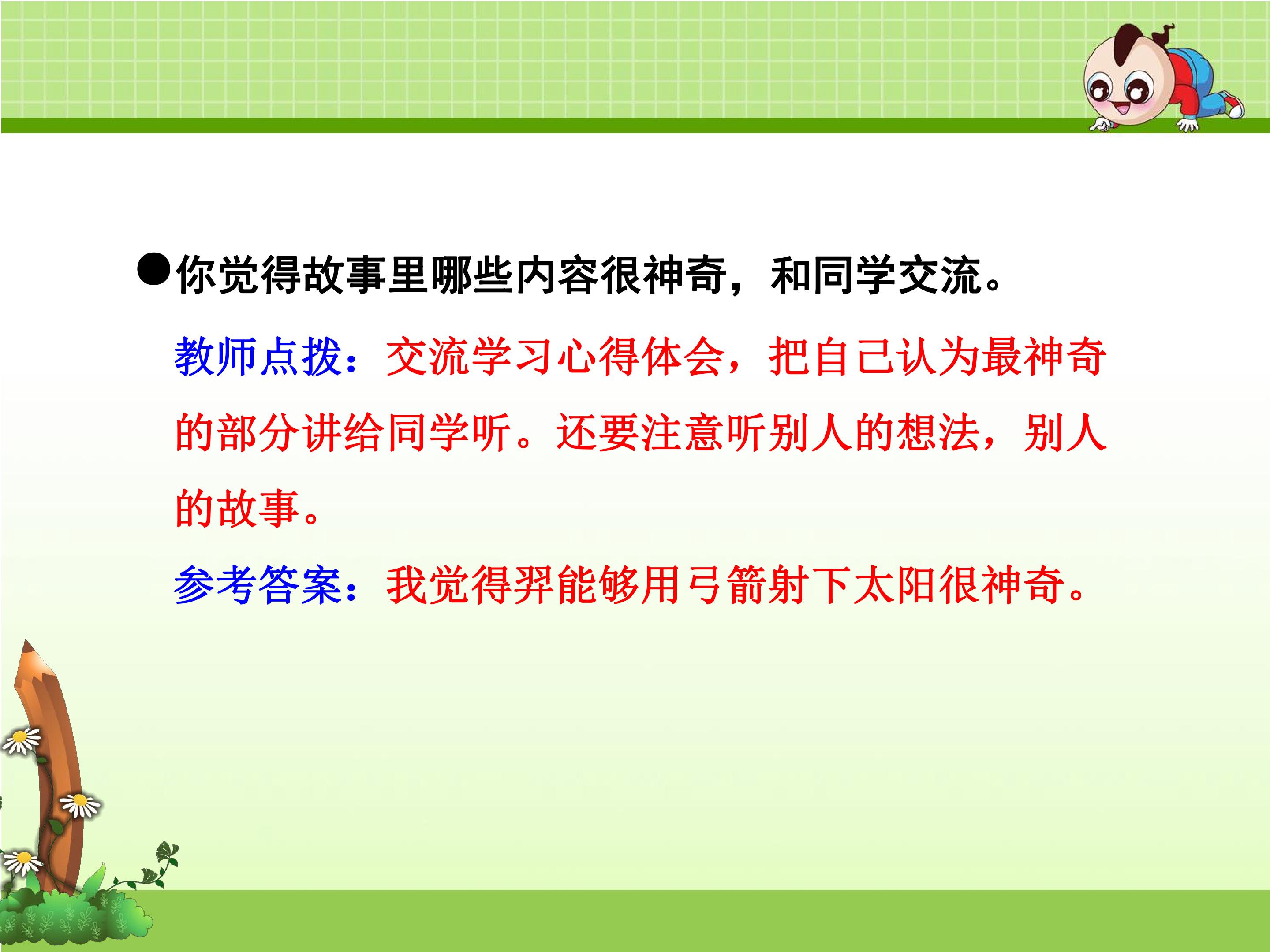 • 你觉得故事里哪些内容很神奇，和同学交流。

教师点拨：交流学习心得体会，把自己认为最神奇的部分讲给同学听。还要注意听别人的想法，别人的故事。

参考答案：我觉得羿能够用弓箭射下太阳很神奇。